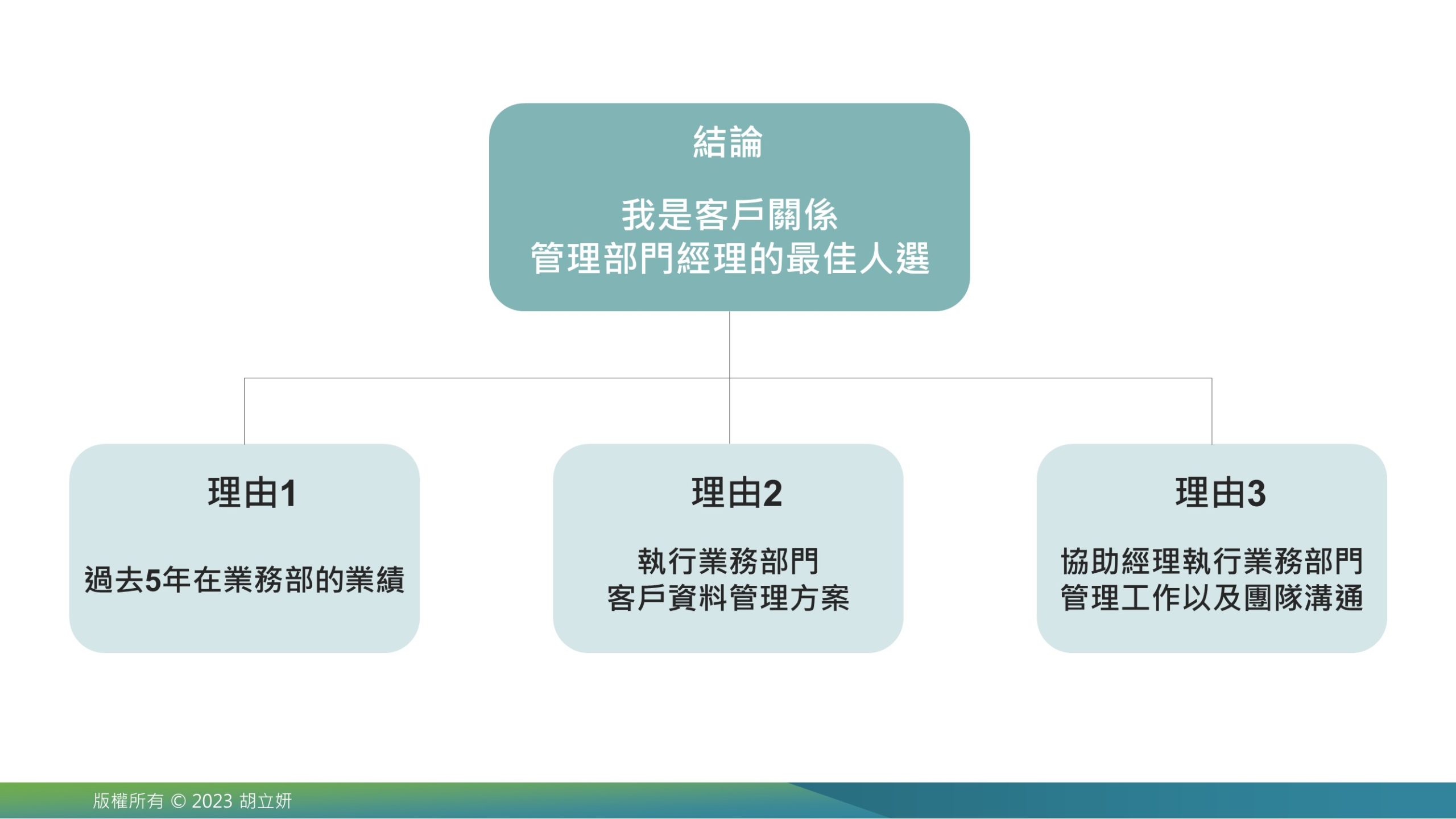 結論

我是客戶關係
管理部門經理的最佳人選

理由1

過去5年在業務部的業績

理由2

執行業務部門
客戶資料管理方案

理由3

協助經理執行業務部門
管理工作以及團隊溝通

版權所有 © 2023 胡立妍